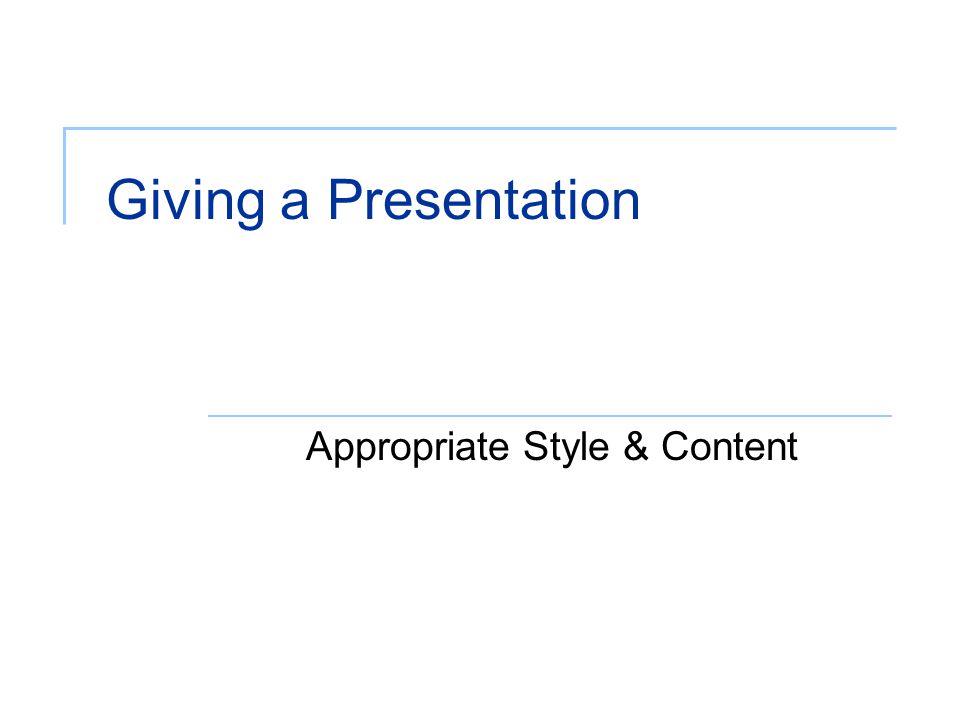 Giving a Presentation

Appropriate Style & Content